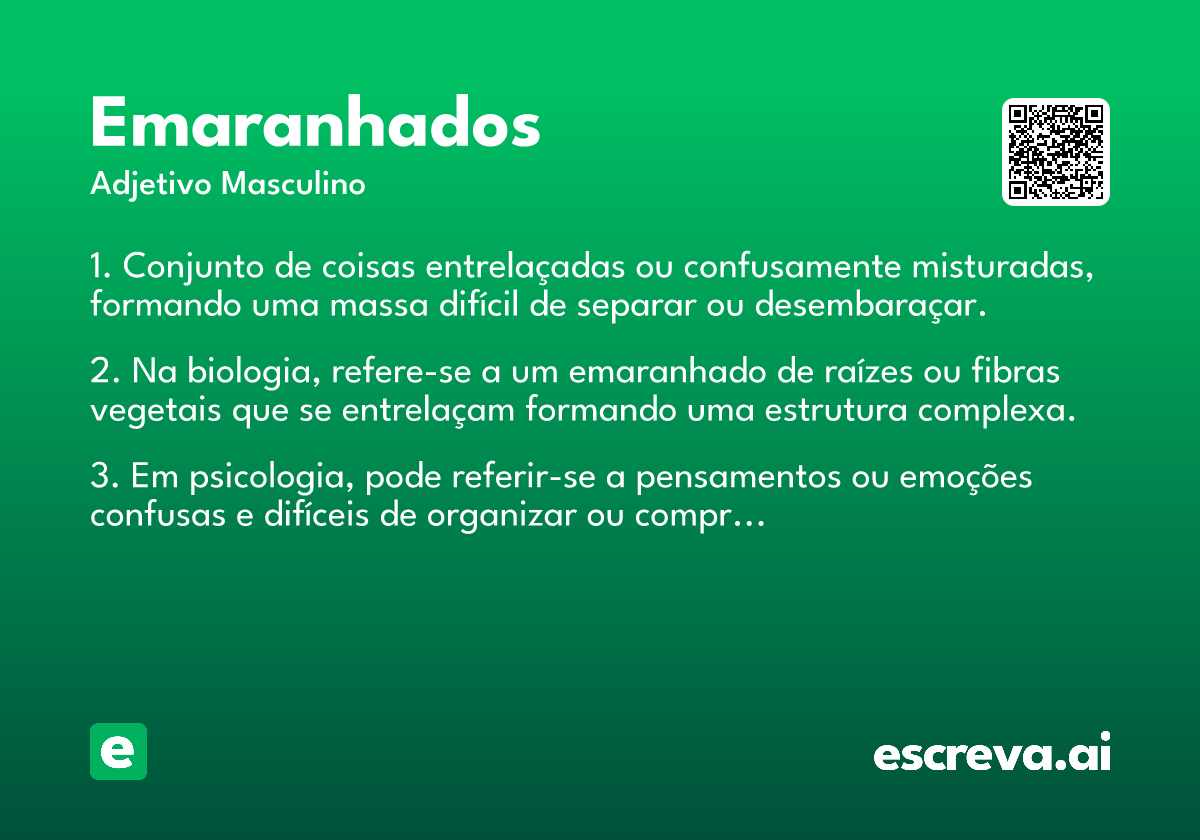 Emaranhados
Adjetivo Masculino

1. Conjunto de coisas entrelaçadas ou confusamente misturadas, formando uma massa difícil de separar ou desembaraçar.

2. Na biologia, refere-se a um emaranhado de raízes ou fibras vegetais que se entrelaçam formando uma estrutura complexa.

3. Em psicologia, pode referir-se a pensamentos ou emoções confusas e difíceis de organizar ou compr...

e

escreva.ai